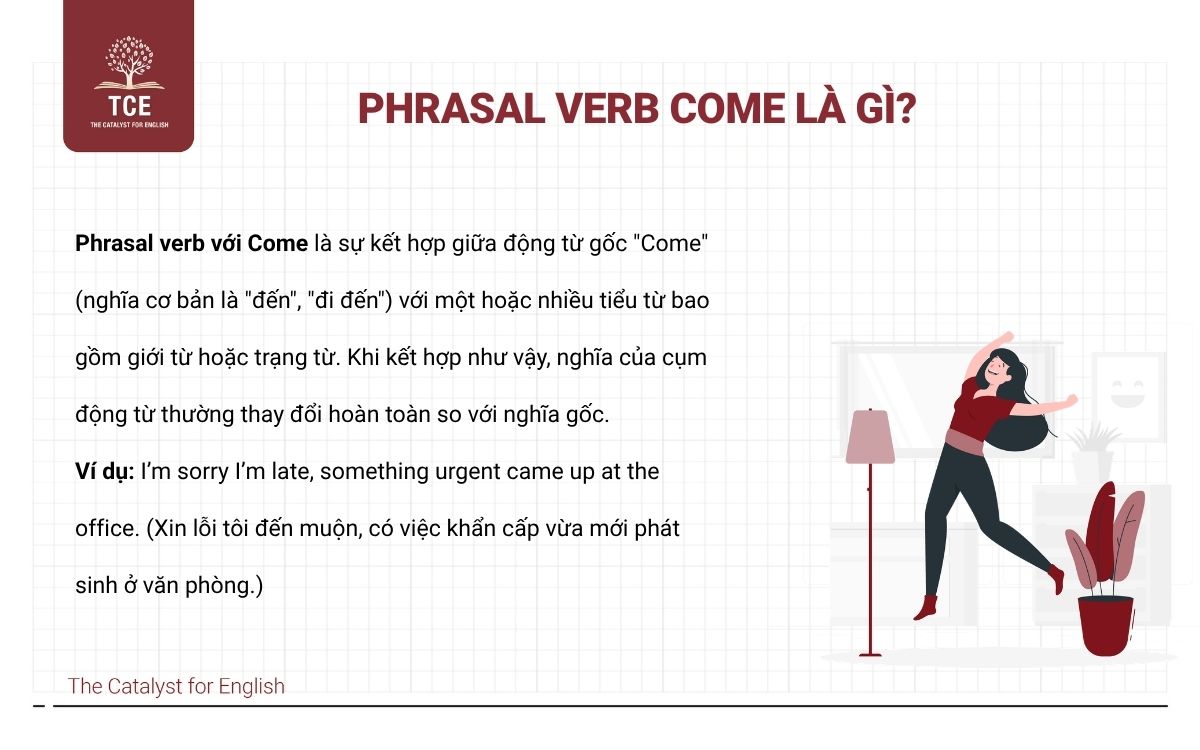 TCE
THE CATALYST FOR ENGLISH

PHRASAL VERB COME LÀ GÌ?

Phrasal verb với Come là sự kết hợp giữa động từ gốc "Come" (nghĩa cơ bản là "đến", "đi đến") với một hoặc nhiều tiểu từ bao gồm giới từ hoặc trạng từ. Khi kết hợp như vậy, nghĩa của cụm động từ thường thay đổi hoàn toàn so với nghĩa gốc.
Ví dụ: I'm sorry I'm late, something urgent came up at the office. (Xin lỗi tôi đến muộn, có việc khẩn cấp vừa mới phát sinh ở văn phòng.)

The Catalyst for English